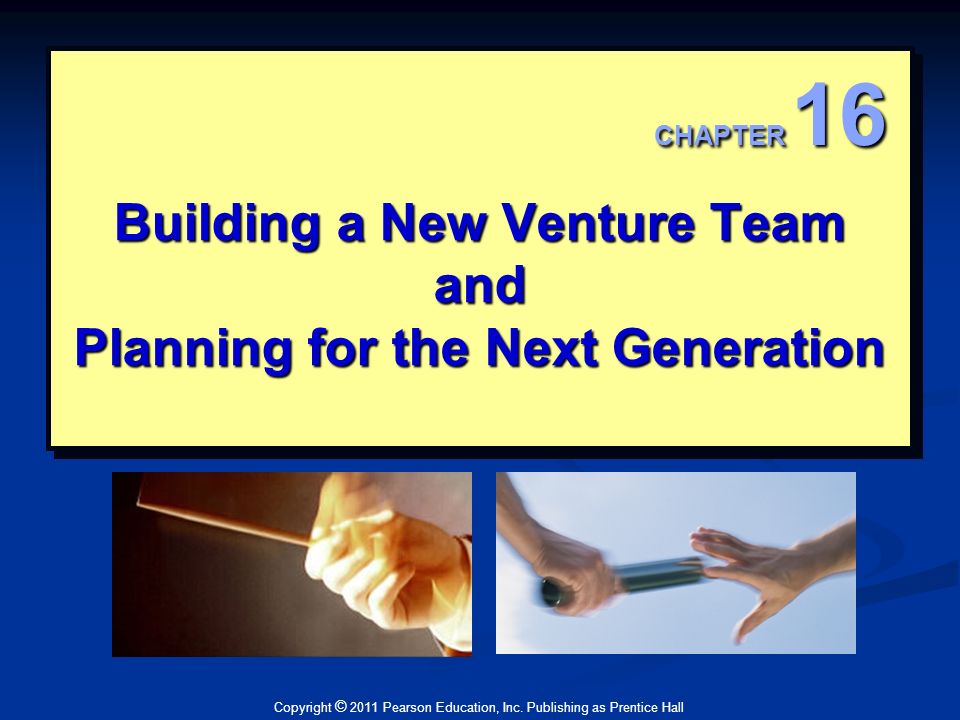 CHAPTER 16

Building a New Venture Team
and
Planning for the Next Generation

Copyright © 2011 Pearson Education, Inc. Publishing as Prentice Hall